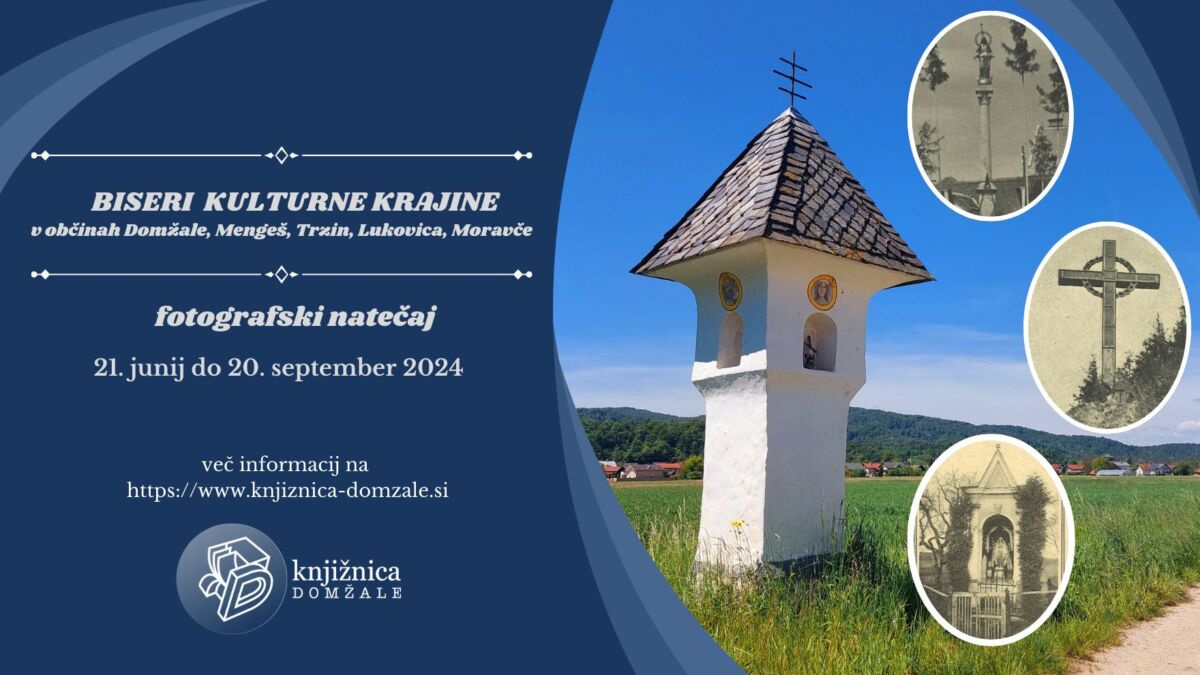 BISERI KULTURNE KRAJINE
v občinah Domžale, Mengeš, Trzin, Lukovica, Moravče

fotografski natečaj

21. junij do 20. september 2024

več informacij na
https://www.knjiznica-domzale.si

knjižnica
DOMŽALE